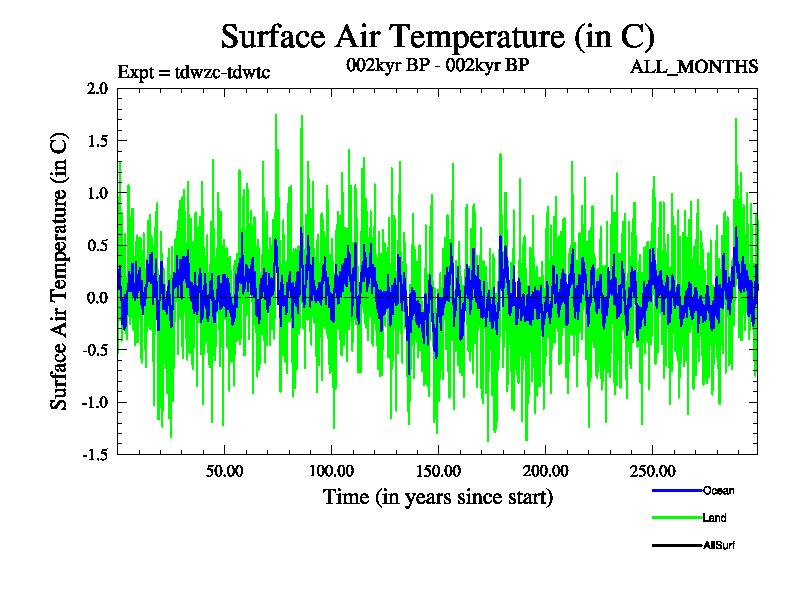 Surface Air Temperature (in C)

Expt = tdwzc-tdwtc

002kyr BP - 002kyr BP

ALL_MONTHS

Surface Air Temperature (in C)

2.0
1.5
1.0
0.5
0.0
-0.5
-1.0
-1.5

50.00
100.00
150.00
200.00
250.00

Time (in years since start)

Ocean
Land
AllSurf